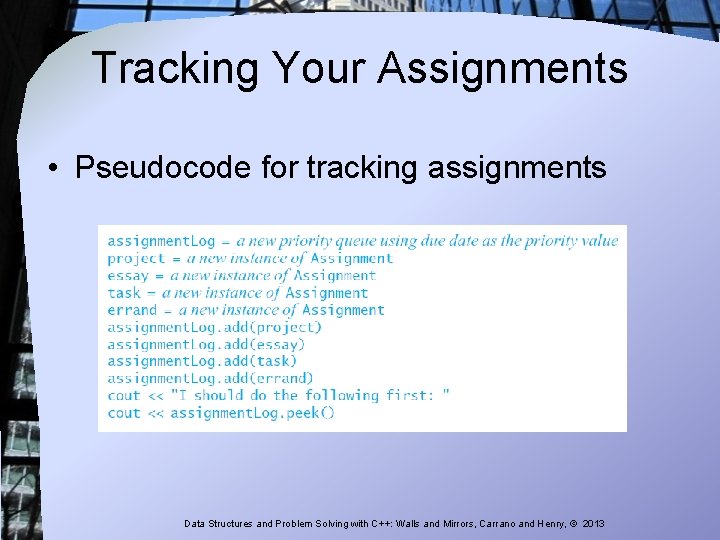 Tracking Your Assignments

• Pseudocode for tracking assignments

assignmentLog = a new priority queue using due date as the priority value
project = a new instance of Assignment
essay = a new instance of Assignment
task = a new instance of Assignment
errand = a new instance of Assignment
assignmentLog.add(project)
assignmentLog.add(essay)
assignmentLog.add(task)
assignmentLog.add(errand)
cout << "I should do the following first: "
cout << assignmentLog.peek()

Data Structures and Problem Solving with C++: Walls and Mirrors, Carrano and Henry, © 2013